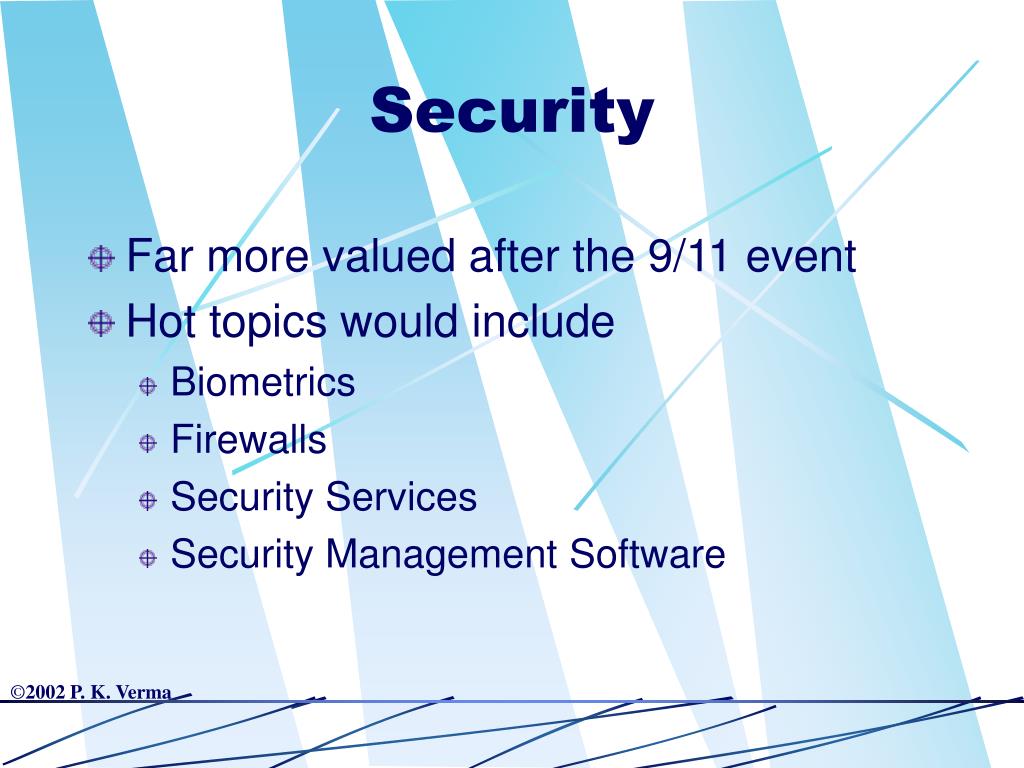 Security

Far more valued after the 9/11 event

Hot topics would include

Biometrics

Firewalls

Security Services

Security Management Software

©2002 P. K. Verma